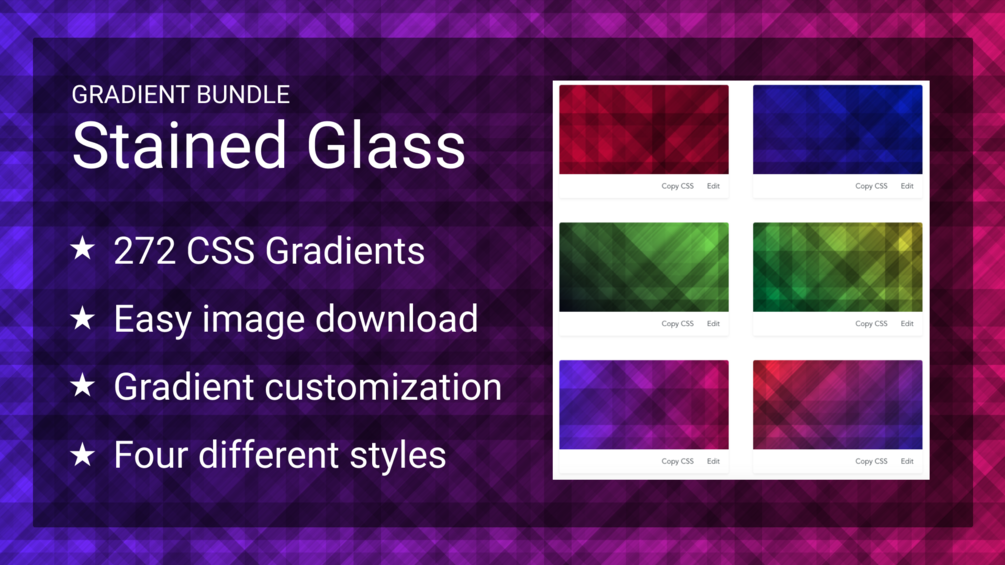 GRADIENT BUNDLE
Stained Glass

★ 272 CSS Gradients
★ Easy image download
★ Gradient customization
★ Four different styles

Copy CSS Edit
Copy CSS Edit
Copy CSS Edit
Copy CSS Edit
Copy CSS Edit
Copy CSS Edit